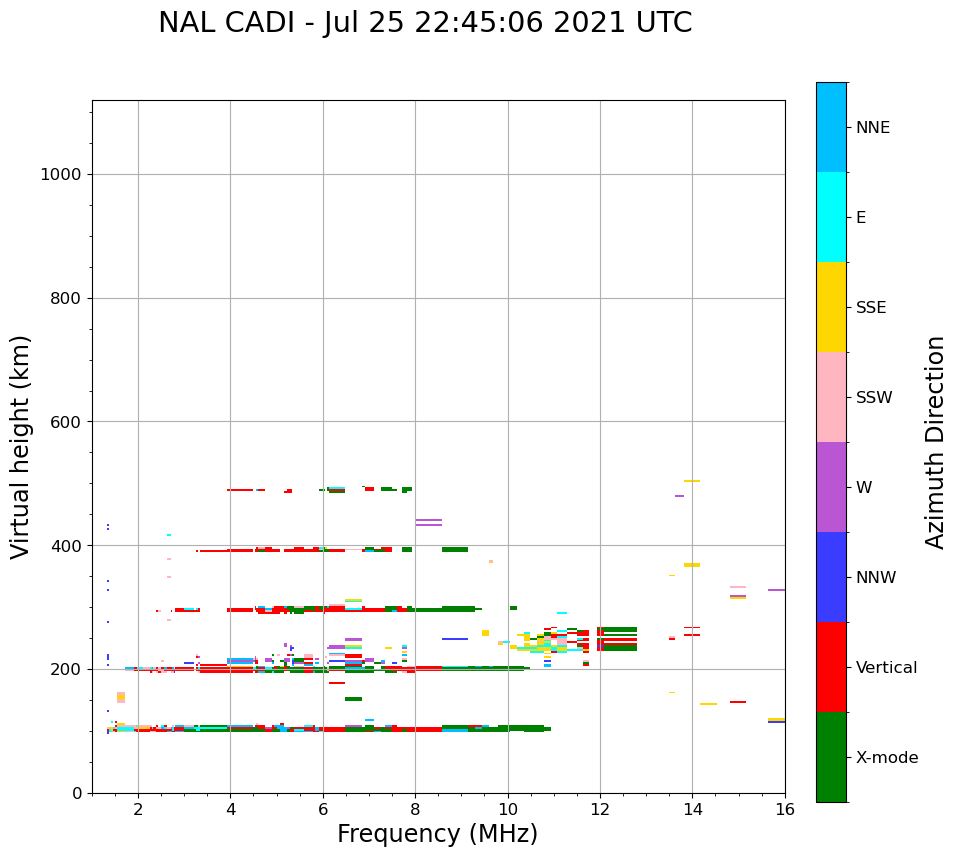 NAL CADI - Jul 25 22:45:06 2021 UTC

Virtual height (km)

1000
800
600
400
200
0

2
4
6
8
10
12
14
16

Frequency (MHz)

NNE
E
SSE
SSW
W
NNW
Vertical
X-mode

Azimuth Direction